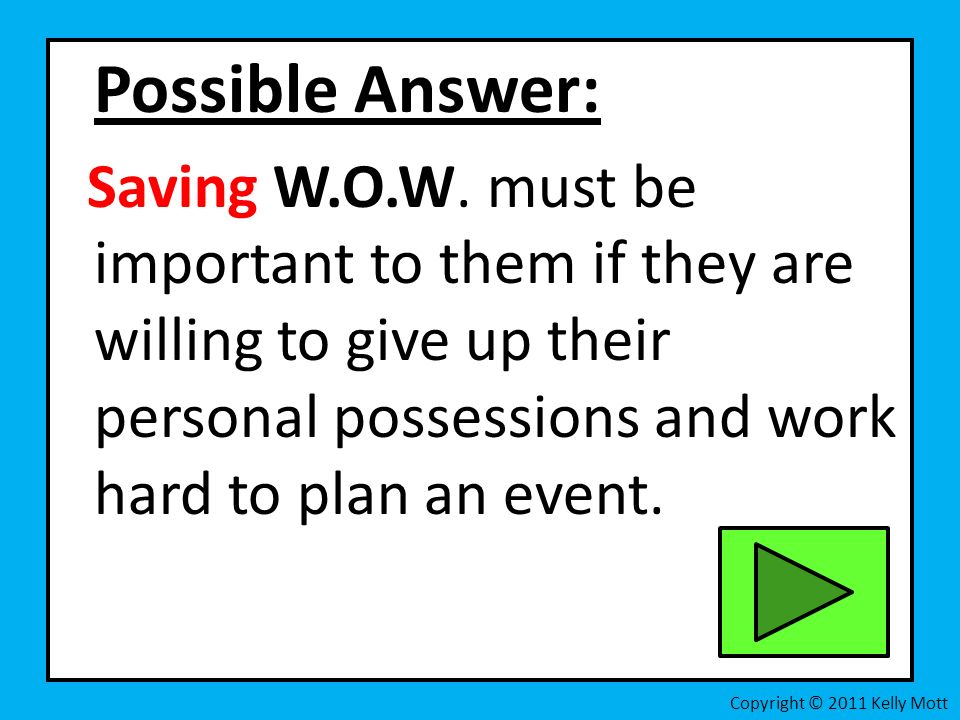 Possible Answer:

Saving W.O.W. must be important to them if they are willing to give up their personal possessions and work hard to plan an event.

Copyright © 2011 Kelly Mott